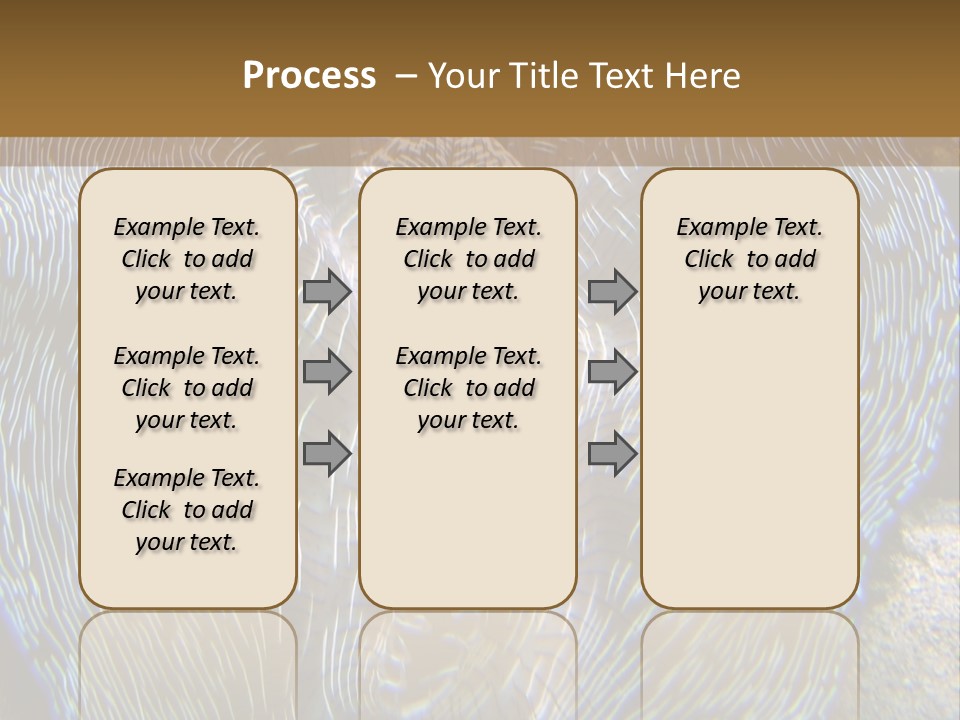 Process – Your Title Text Here

Example Text. Click to add your text.

Example Text. Click to add your text.

Example Text. Click to add your text.

Example Text. Click to add your text.

Example Text. Click to add your text.

Example Text. Click to add your text.